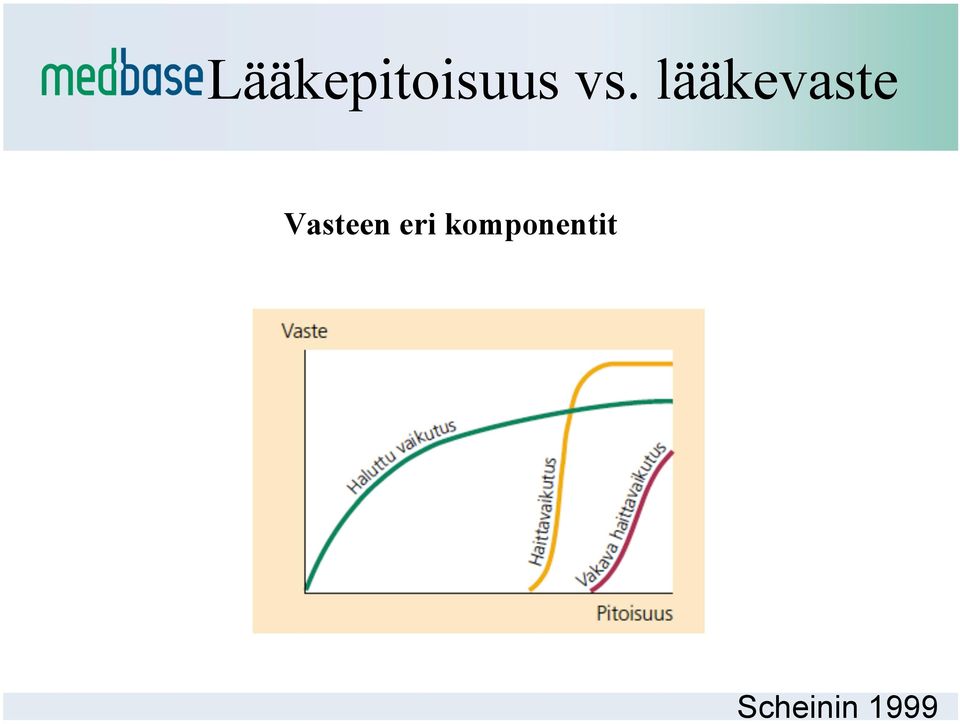 medbase Lääkepitoisuus vs. lääkevaste

Vasteen eri komponentit

Vaste

Haluttu vaikutus

Haittavaikutus

Vakava haittavaikutus

Pitoisuus

Scheinin 1999